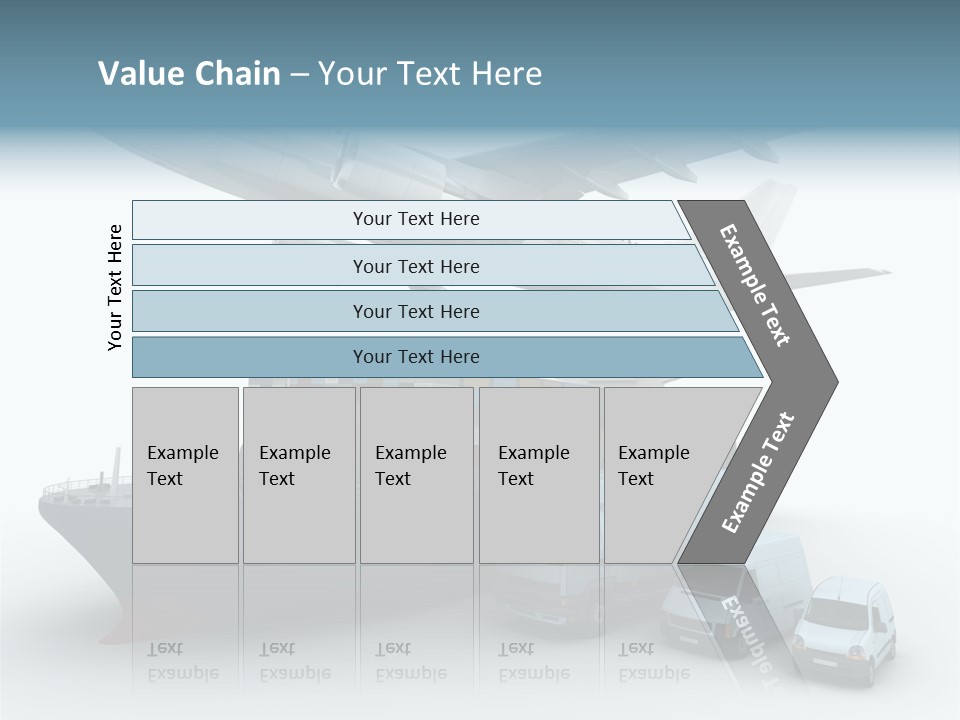 Value Chain – Your Text Here

Your Text Here

Your Text Here

Your Text Here

Your Text Here

Your Text Here

Example Text

Example Text

Example Text

Example Text

Example Text

Example Text

Example Text